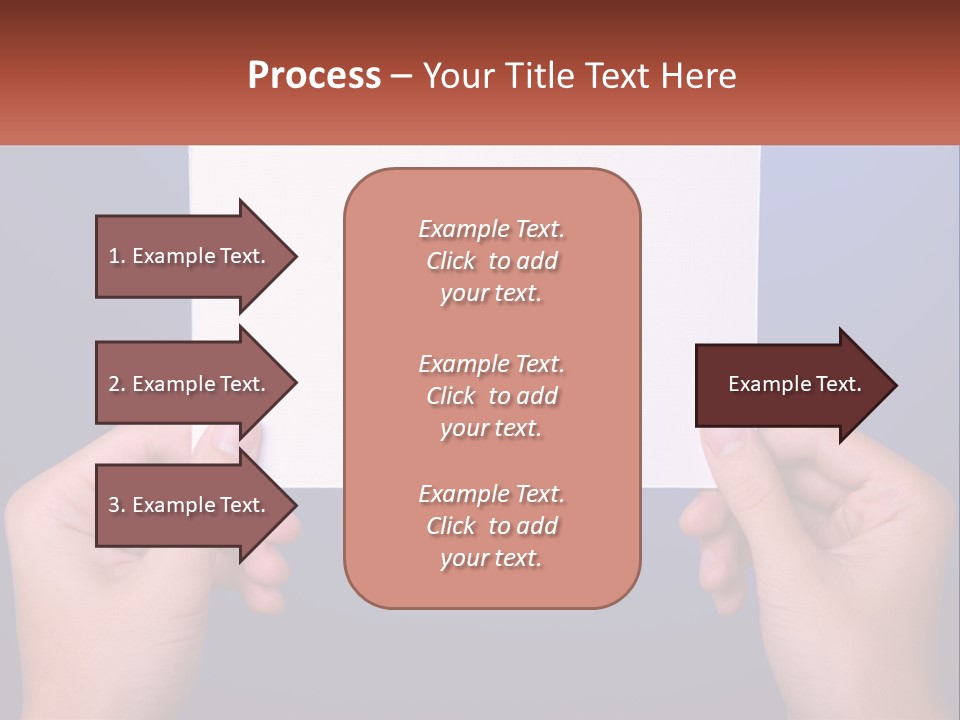 Process – Your Title Text Here

1. Example Text.

2. Example Text.

3. Example Text.

Example Text. Click to add your text.

Example Text. Click to add your text.

Example Text. Click to add your text.

Example Text.